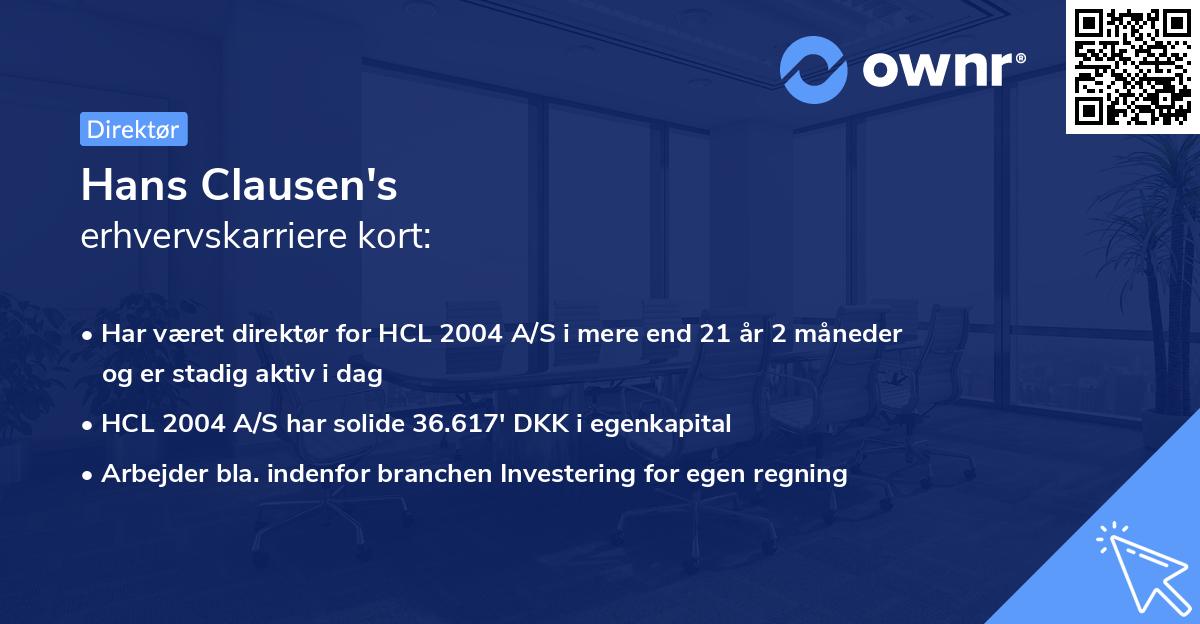 ownr®

Direktør

Hans Clausen's
erhvervskarriere kort:

• Har været direktør for HCL 2004 A/S i mere end 21 år 2 måneder og er stadig aktiv i dag
• HCL 2004 A/S har solide 36.617' DKK i egenkapital
• Arbejder bla. indenfor branchen Investering for egen regning